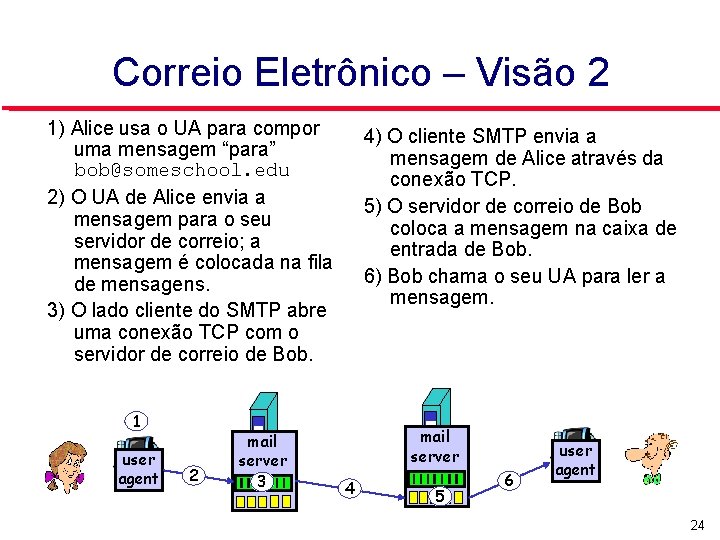 Correio Eletrônico – Visão 2

1) Alice usa o UA para compor uma mensagem “para” bob@someschool.edu

2) O UA de Alice envia a mensagem para o seu servidor de correio; a mensagem é colocada na fila de mensagens.

3) O lado cliente do SMTP abre uma conexão TCP com o servidor de correio de Bob.

4) O cliente SMTP envia a mensagem de Alice através da conexão TCP.

5) O servidor de correio de Bob coloca a mensagem na caixa de entrada de Bob.

6) Bob chama o seu UA para ler a mensagem.

1
user agent
2
mail server
3
4
mail server
5
6
user agent

24